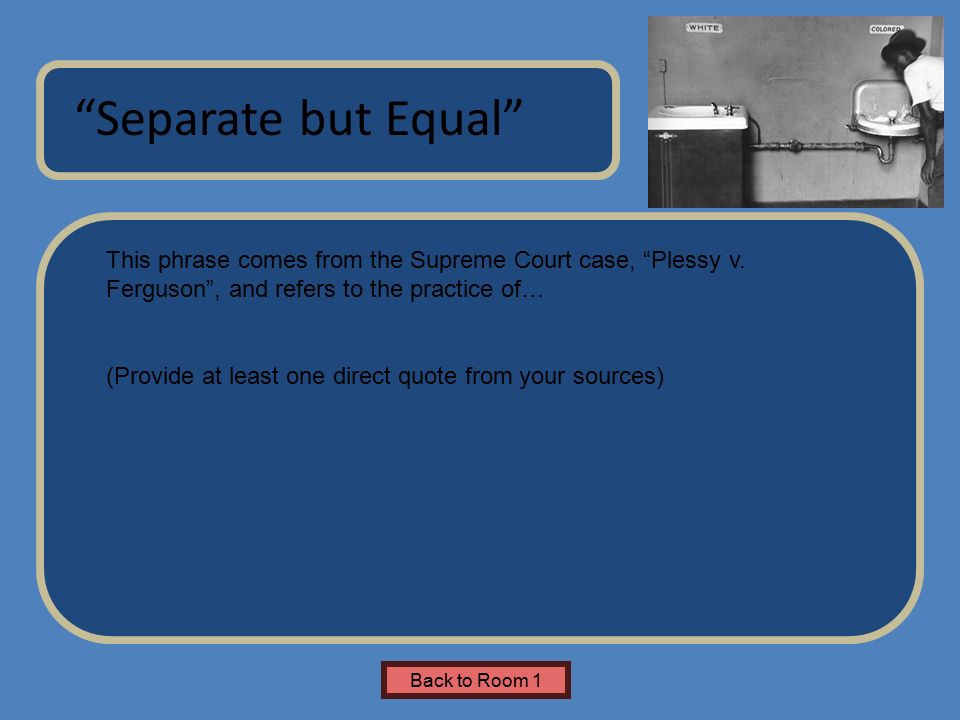 “Separate but Equal”

WHITE

COLORED

This phrase comes from the Supreme Court case, “Plessy v. Ferguson”, and refers to the practice of…

(Provide at least one direct quote from your sources)

Back to Room 1